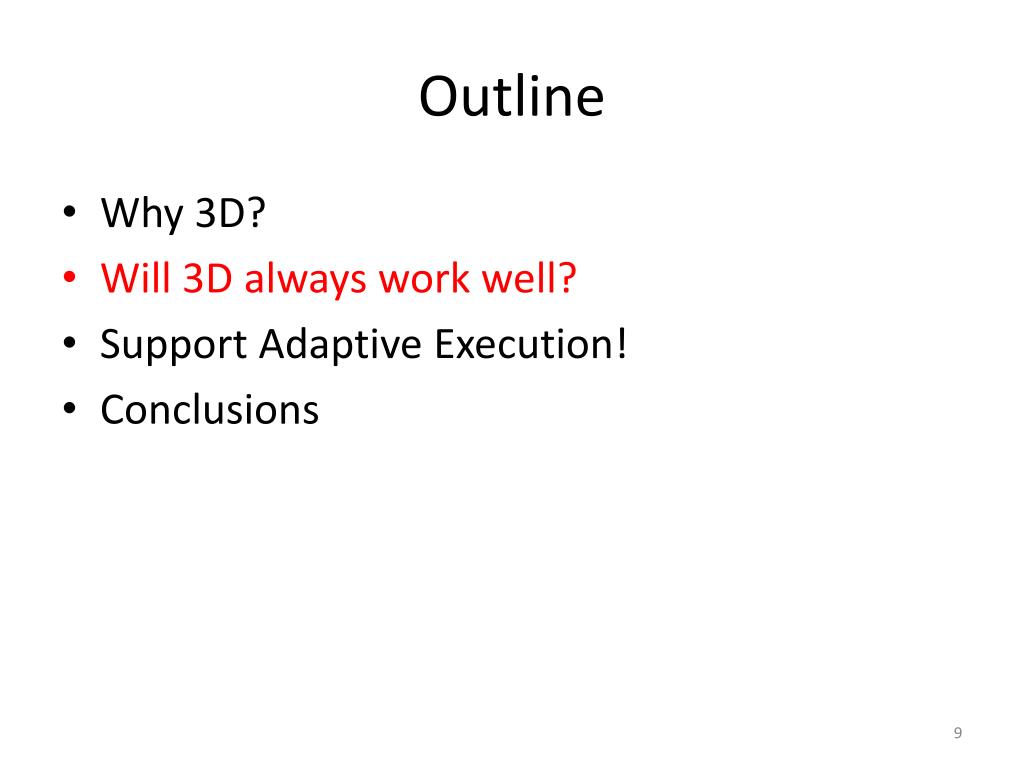 Outline

• Why 3D?
• Will 3D always work well?
• Support Adaptive Execution!
• Conclusions

9